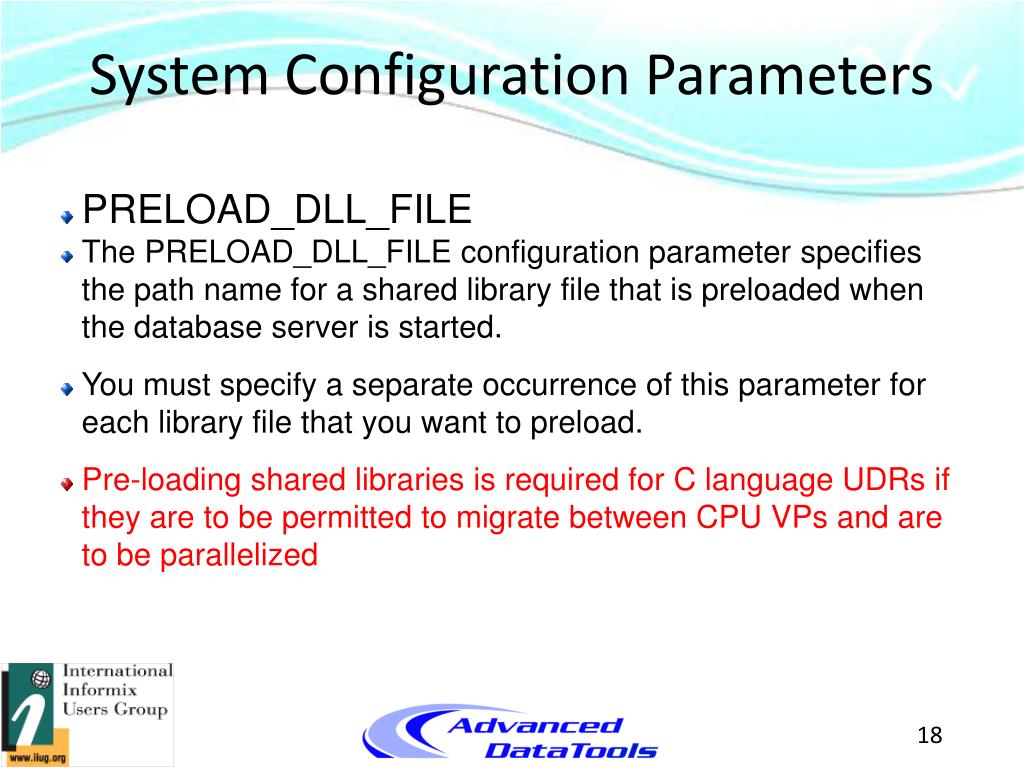 System Configuration Parameters

PRELOAD_DLL_FILE

The PRELOAD_DLL_FILE configuration parameter specifies the path name for a shared library file that is preloaded when the database server is started.

You must specify a separate occurrence of this parameter for each library file that you want to preload.

Pre-loading shared libraries is required for C language UDRs if they are to be permitted to migrate between CPU VPs and are to be parallelized

International Informix Users Group

www.iiug.org

Advanced DataTools

18